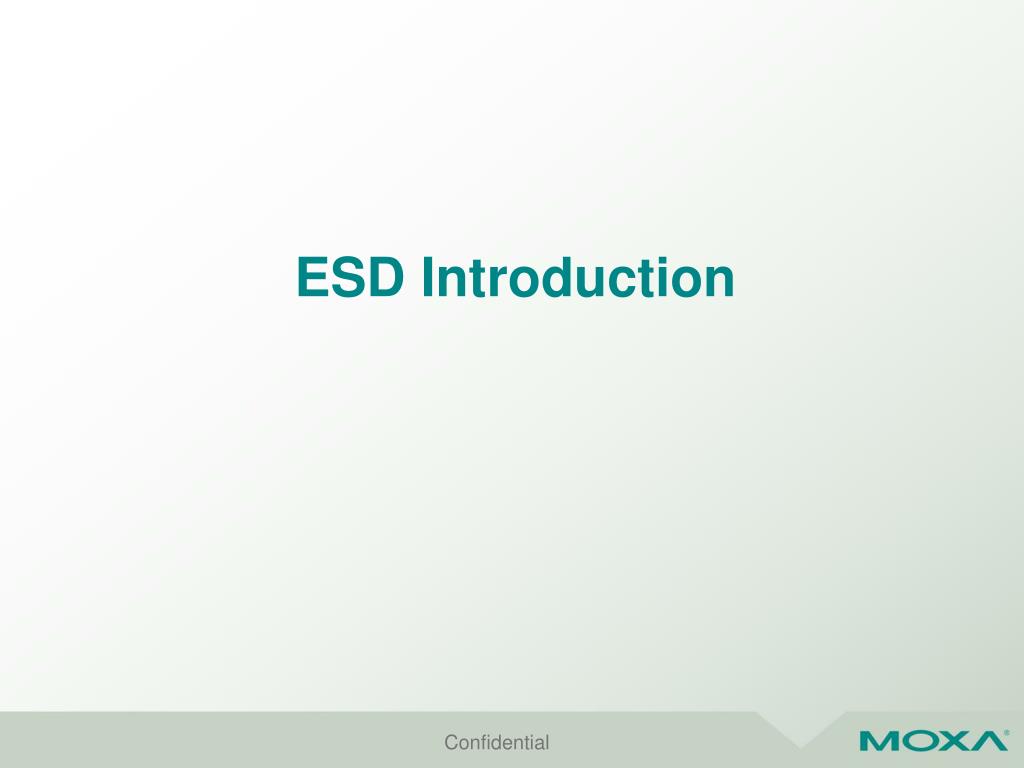 ESD Introduction

Confidential

MOXA®